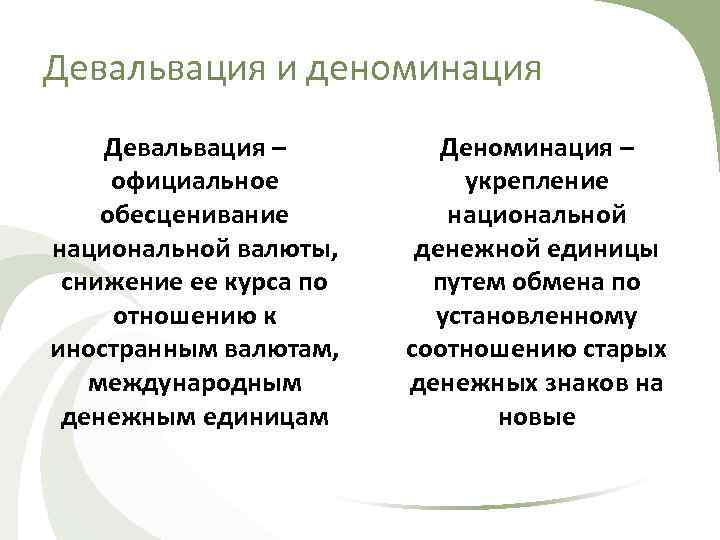 Девальвация и деноминация

Девальвация – официальное обесценивание национальной валюты, снижение ее курса по отношению к иностранным валютам, международным денежным единицам

Деноминация – укрепление национальной денежной единицы путем обмена по установленному соотношению старых денежных знаков на новые